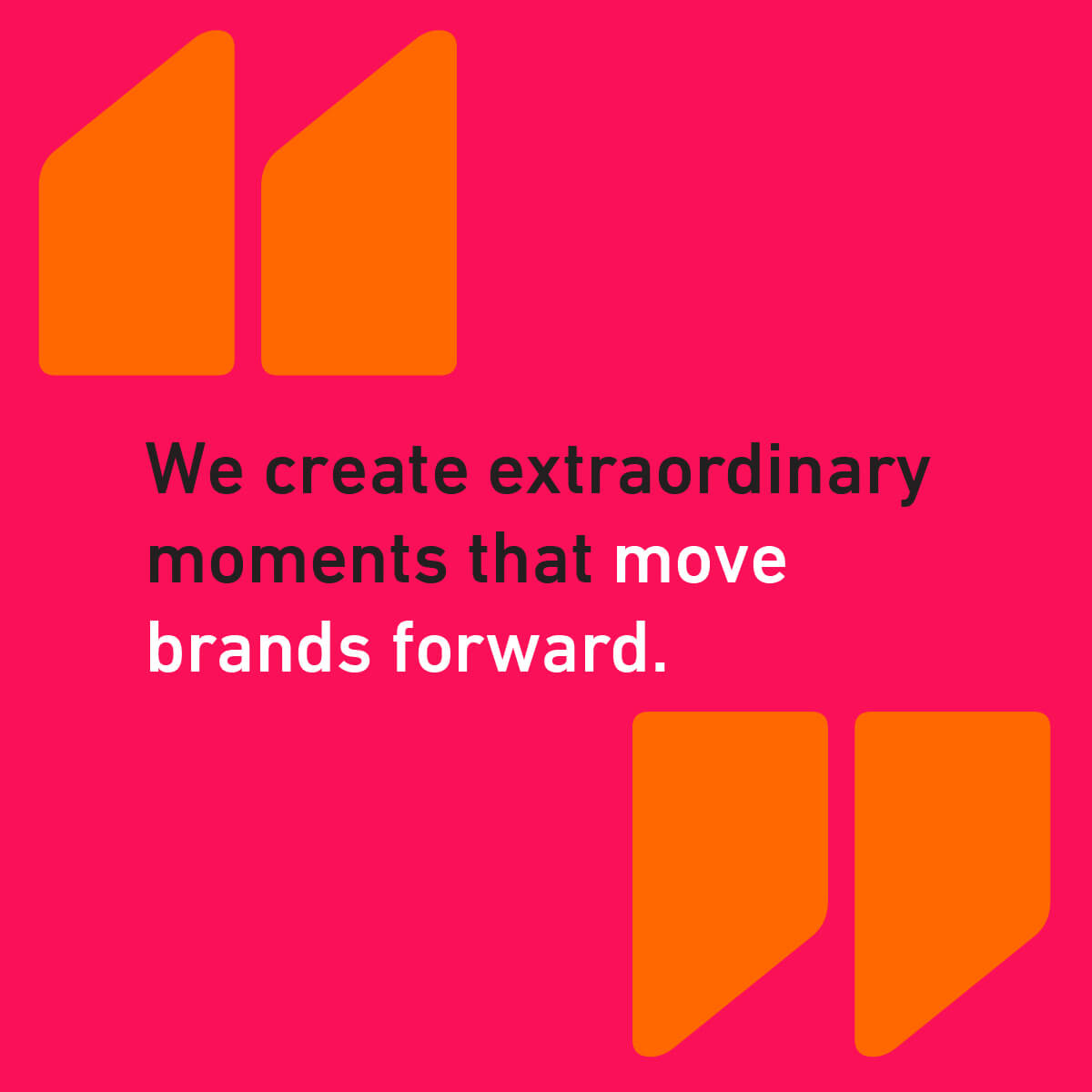 We create extraordinary moments that move brands forward.